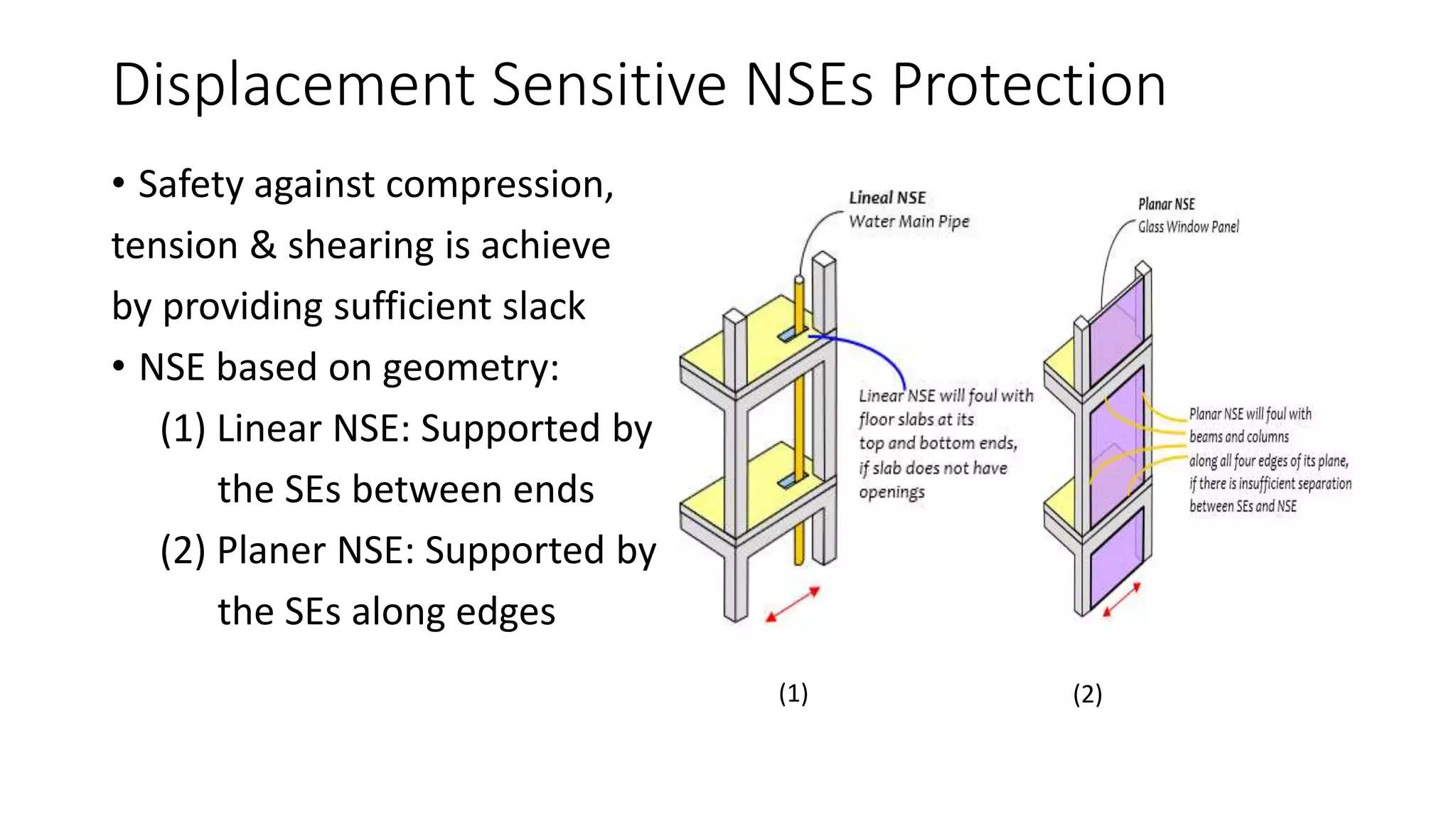 Displacement Sensitive NSEs Protection

• Safety against compression, tension & shearing is achieve by providing sufficient slack

• NSE based on geometry:

(1) Linear NSE: Supported by the SEs between ends

(2) Planer NSE: Supported by the SEs along edges

Lineal NSE
Water Main Pipe

Linear NSE will foul with floor slabs at its top and bottom ends, if slab does not have openings

Planar NSE
Glass Window Panel

Planar NSE will foul with beams and columns along all four edges of its plane, if there is insufficient separation between SEs and NSE

(1)

(2)